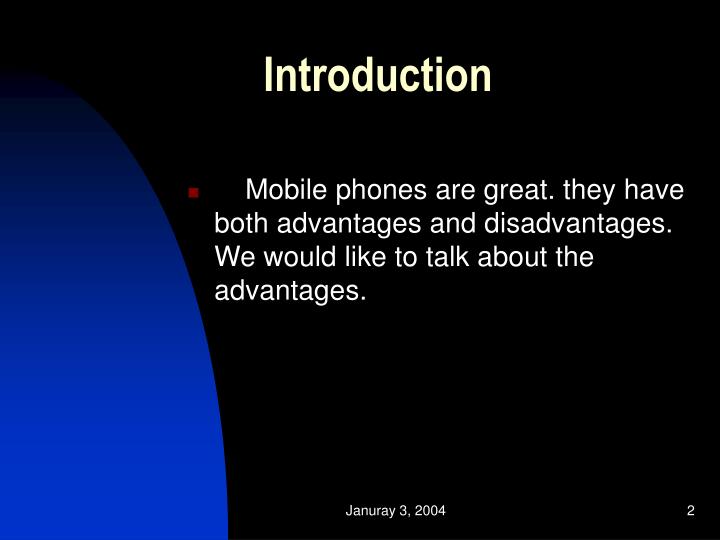 Introduction

Mobile phones are great. they have both advantages and disadvantages. We would like to talk about the advantages.

Januray 3, 2004

2